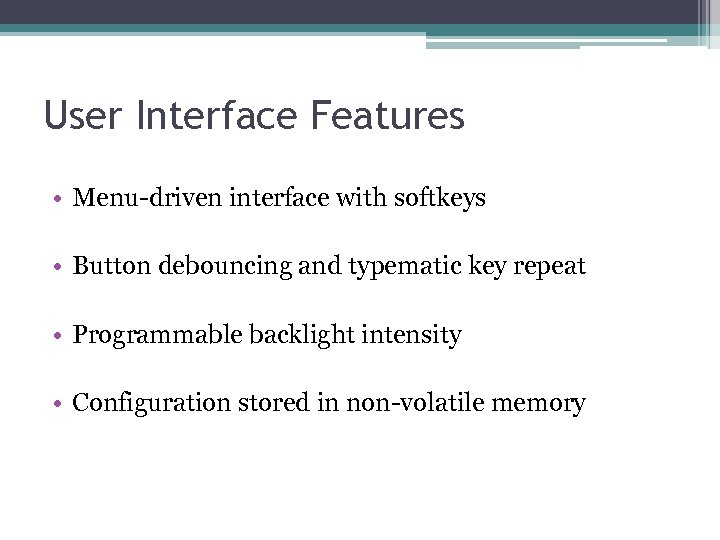 User Interface Features

• Menu-driven interface with softkeys

• Button debouncing and typematic key repeat

• Programmable backlight intensity

• Configuration stored in non-volatile memory